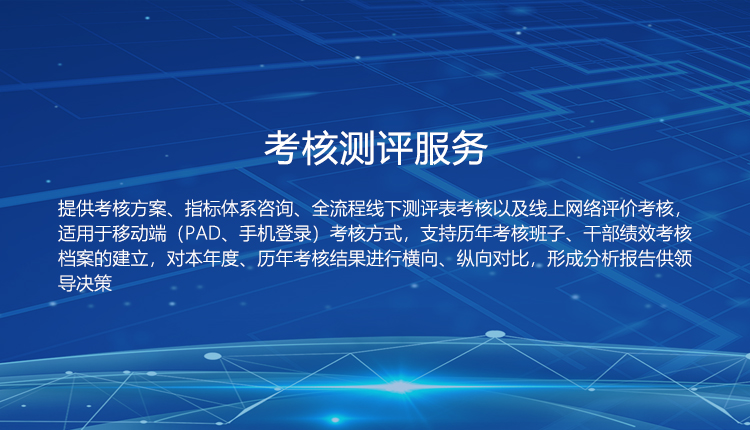 考核测评服务

提供考核方案、指标体系咨询、全流程线下测评表考核以及线上网络评价考核，适用于移动端（PAD、手机登录）考核方式，支持历年考核班子、干部绩效考核档案的建立，对本年度、历年考核结果进行横向、纵向对比，形成分析报告供领导决策